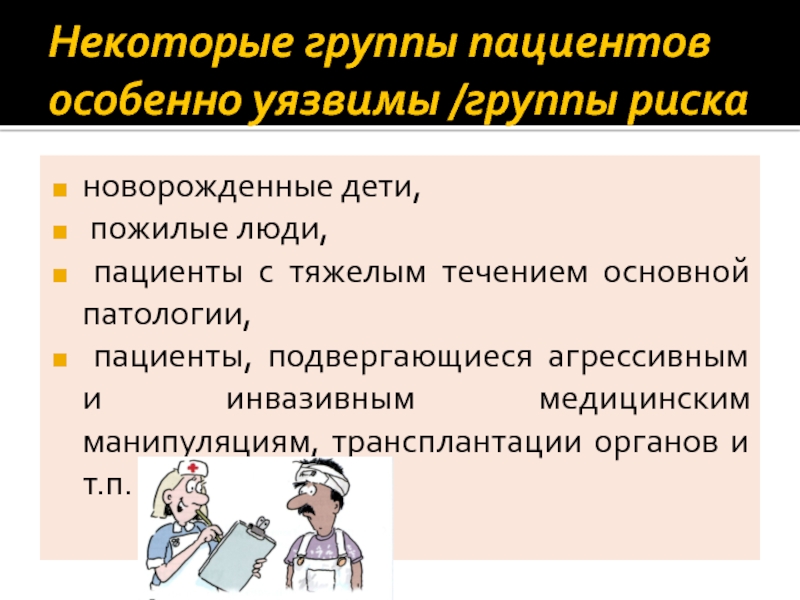 Некоторые группы пациентов особенно уязвимы /группы риска

новорожденные дети,

пожилые люди,

пациенты с тяжелым течением основной патологии,

пациенты, подвергающиеся агрессивным и инвазивным медицинским манипуляциям, трансплантации органов и т.п.